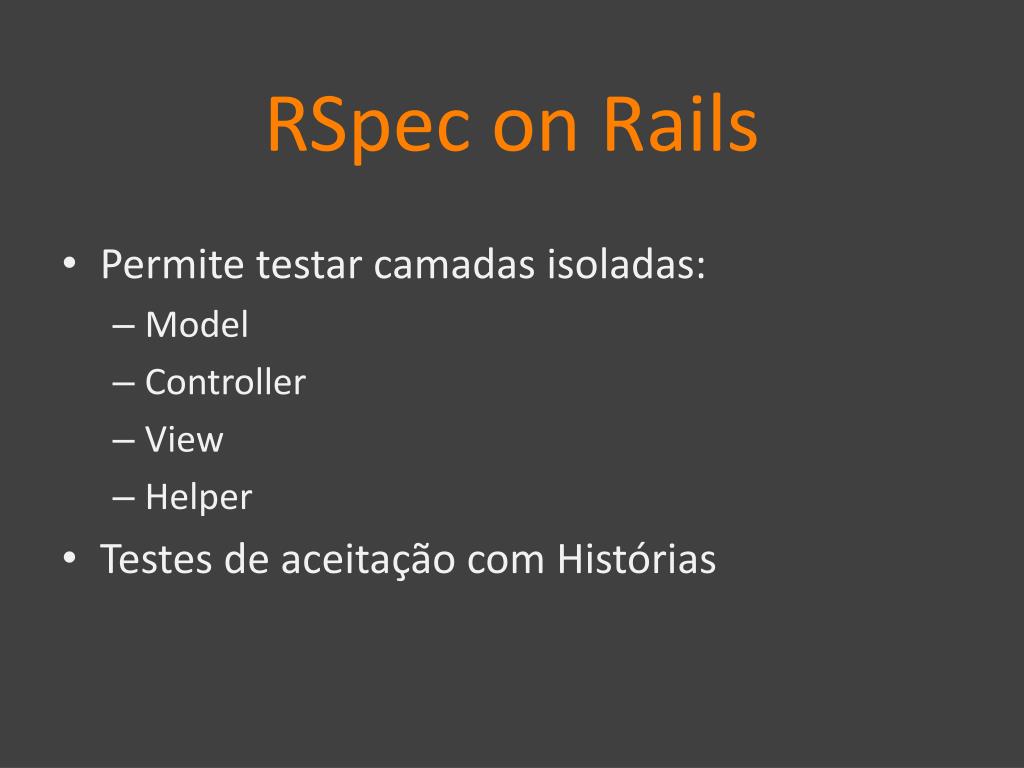 RSpec on Rails

• Permite testar camadas isoladas:
– Model
– Controller
– View
– Helper
• Testes de aceitação com Histórias